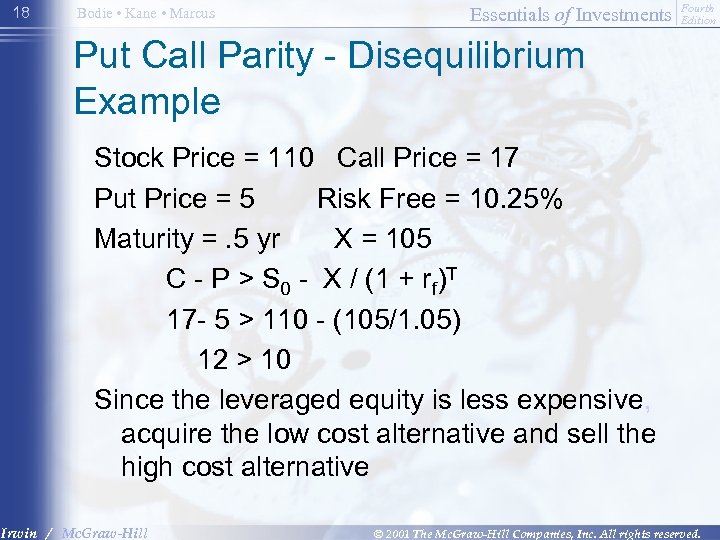 18

Bodie • Kane • Marcus

Essentials of Investments Fourth Edition

Put Call Parity - Disequilibrium Example

Stock Price = 110   Call Price = 17

Put Price = 5   Risk Free = 10.25%

Maturity = .5 yr   X = 105

$C - P > S_0 - X / (1 + r_f)^T$

17- 5 > 110 - (105/1.05)

12 > 10

Since the leveraged equity is less expensive, acquire the low cost alternative and sell the high cost alternative

Irwin / McGraw-Hill

© 2001 The McGraw-Hill Companies, Inc. All rights reserved.